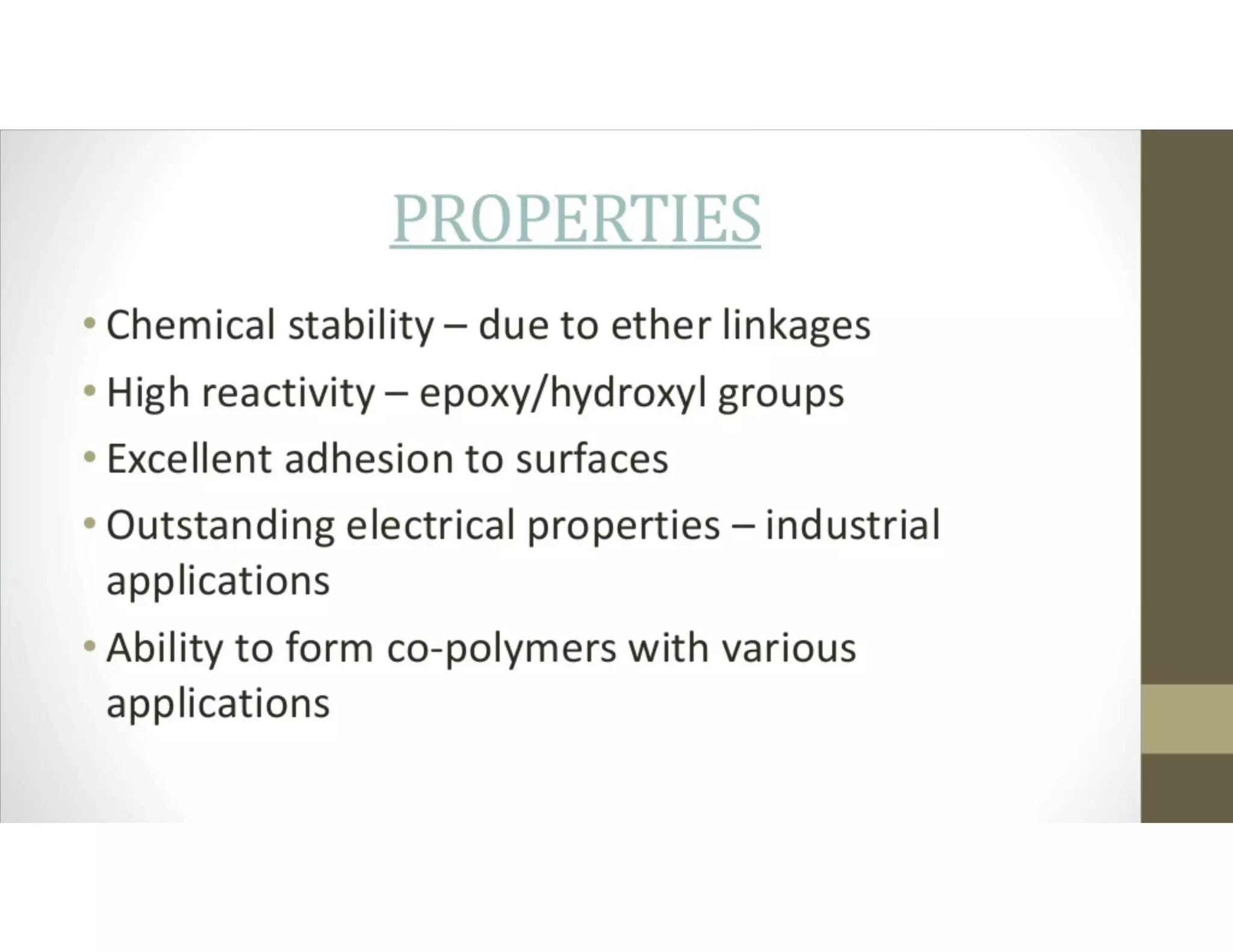 PROPERTIES

• Chemical stability – due to ether linkages
• High reactivity – epoxy/hydroxyl groups
• Excellent adhesion to surfaces
• Outstanding electrical properties – industrial applications
• Ability to form co-polymers with various applications